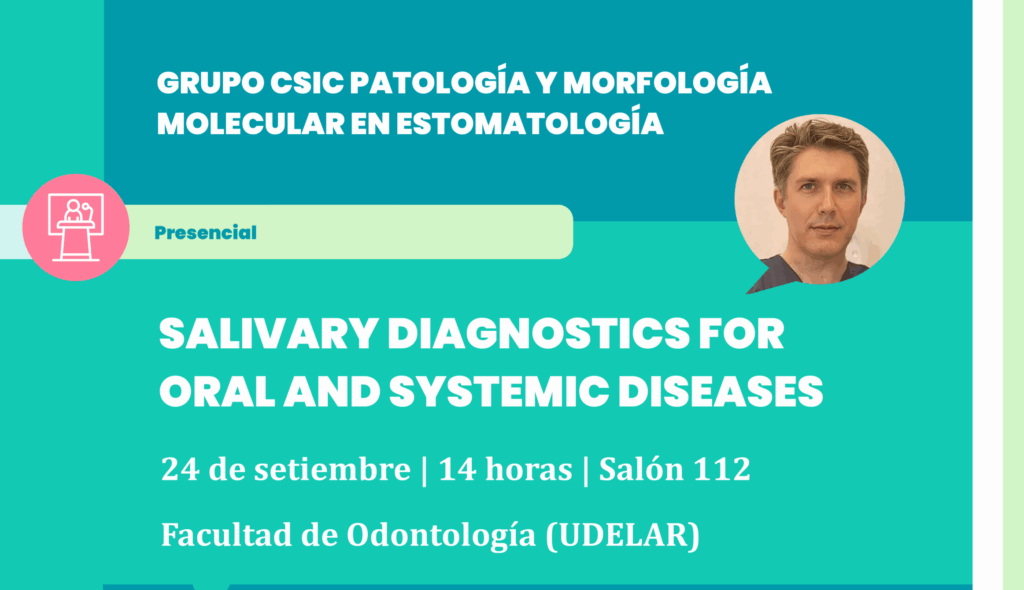 GRUPO CSIC PATOLOGÍA Y MORFOLOGÍA MOLECULAR EN ESTOMATOLOGÍA

Presencial

SALIVARY DIAGNOSTICS FOR ORAL AND SYSTEMIC DISEASES

24 de setiembre | 14 horas | Salón 112

Facultad de Odontología (UDELAR)